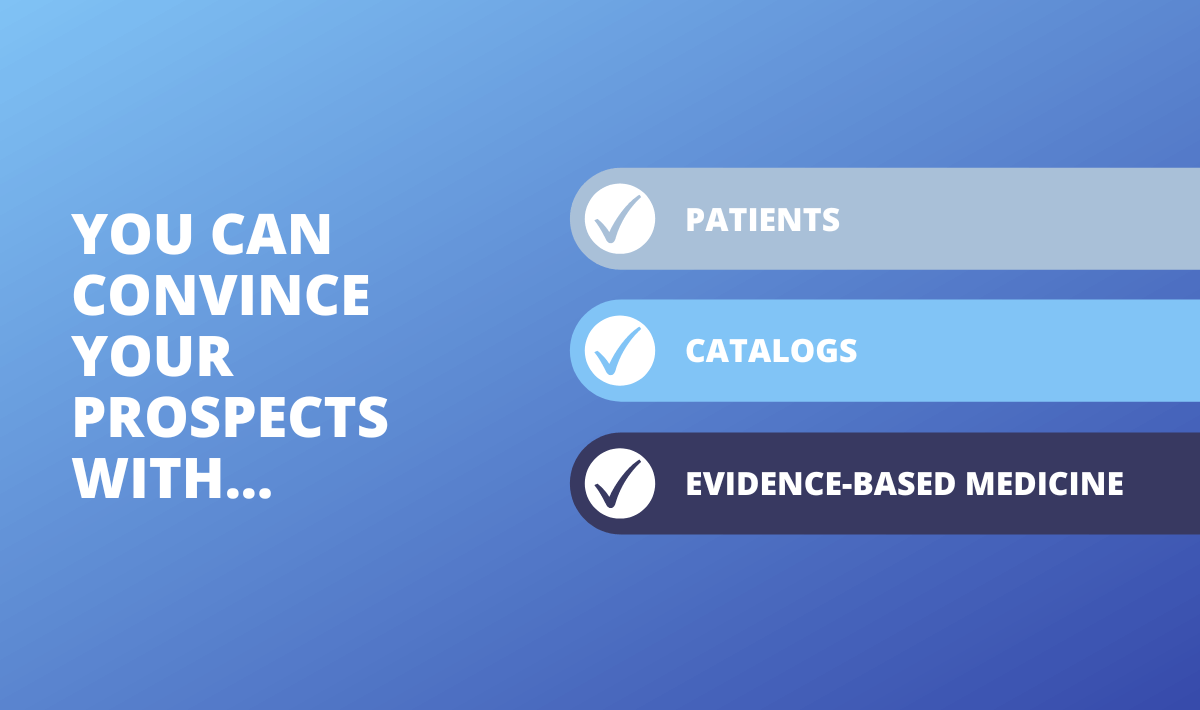 YOU CAN CONVINCE YOUR PROSPECTS WITH...

PATIENTS

CATALOGS

EVIDENCE-BASED MEDICINE